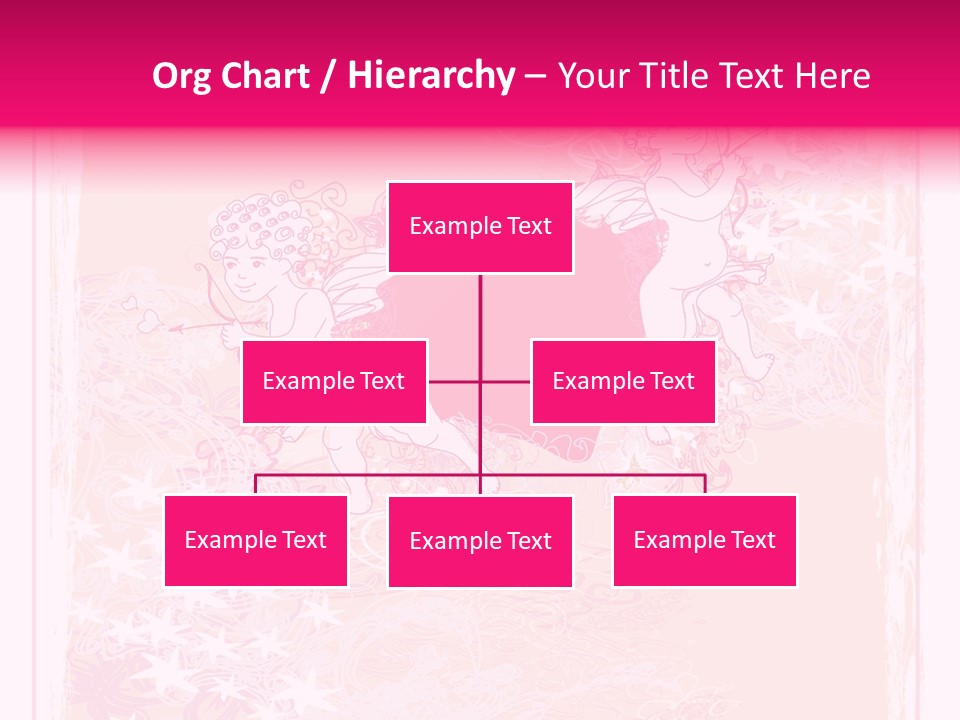 Org Chart / Hierarchy – Your Title Text Here

Example Text

Example Text

Example Text

Example Text

Example Text

Example Text